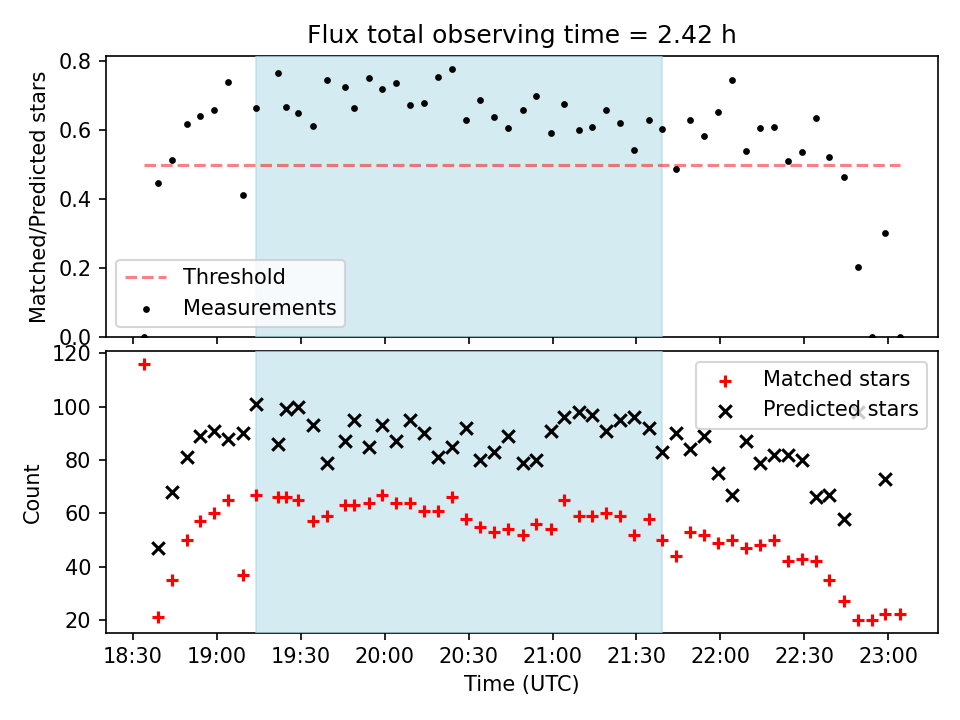 Flux total observing time = 2.42 h

Matched/Predicted stars

0.8
0.6
0.4
0.2
0.0

Threshold
Measurements

Count

120
100
80
60
40
20

Matched stars
Predicted stars

18:30
19:00
19:30
20:00
20:30
21:00
21:30
22:00
22:30
23:00

Time (UTC)